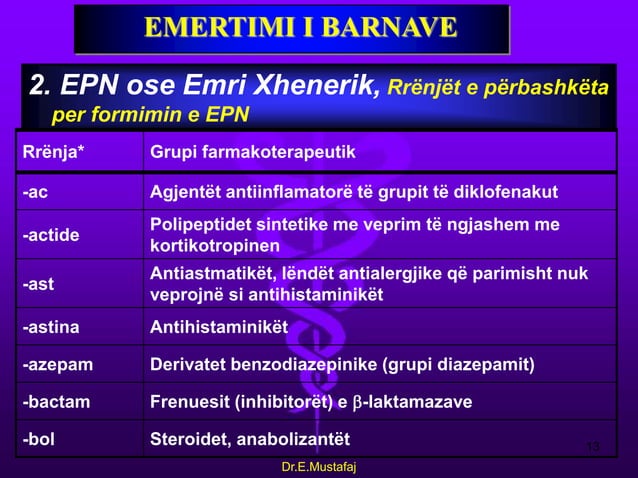 EMERTIMI I BARNAVE

2. EPN ose Emri Xhenerik, Rrënjët e përbashkëta per formimin e EPN

| Rrënja* | Grupi farmakoterapeutik |
|---|---|
| -ac | Agjentët antiinflamatorë të grupit të diklofenakut |
| -actide | Polipeptidet sintetike me veprim të ngjashem me kortikotropinen |
| -ast | Antiastmatikët, lëndët antialergjike që parimisht nuk veprojnë si antihistaminikët |
| -astina | Antihistaminikët |
| -azepam | Derivatet benzodiazepinike (grupi diazepamit) |
| -bactam | Frenuesit (inhibitorët) e $\beta$-laktamazave |
| -bol | Steroidet, anabolizantët |

13

Dr.E.Mustafaj